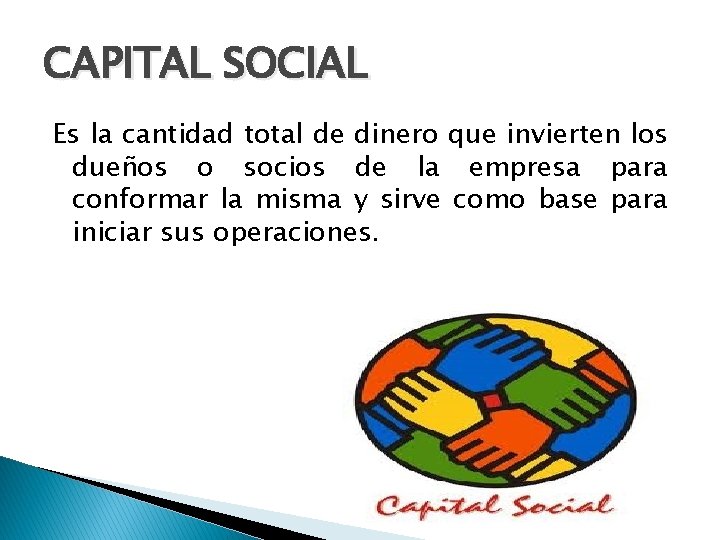 CAPITAL SOCIAL

Es la cantidad total de dinero que invierten los dueños o socios de la empresa para conformar la misma y sirve como base para iniciar sus operaciones.

Capital Social